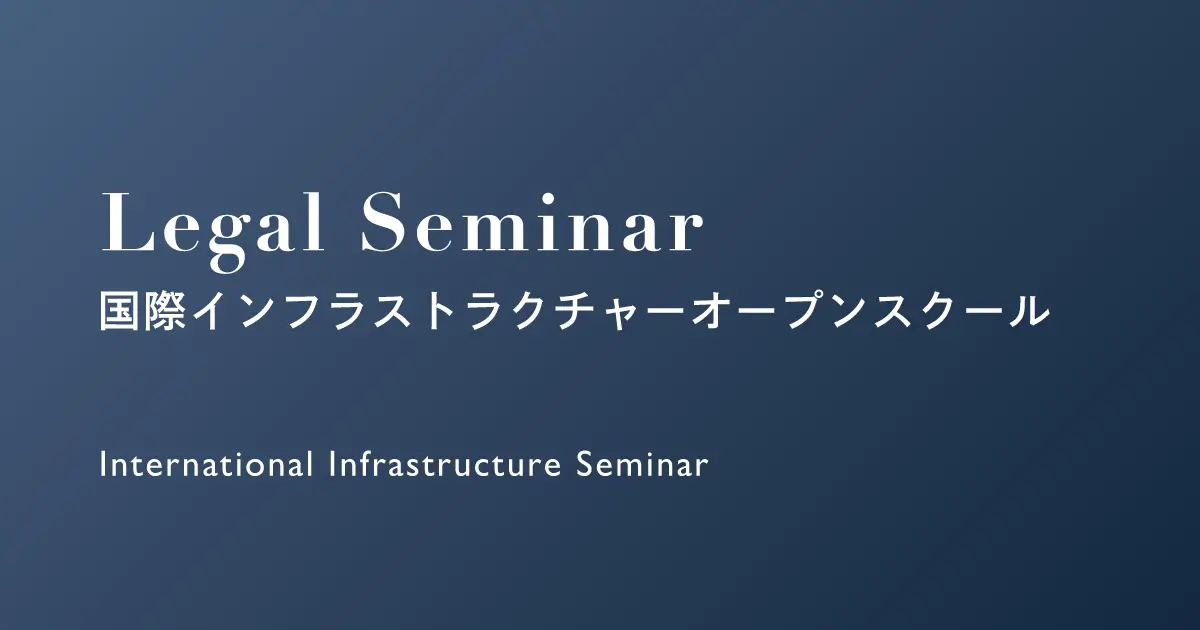 Legal Seminar
国際インフラストラクチャーオープンスクール

International Infrastructure Seminar